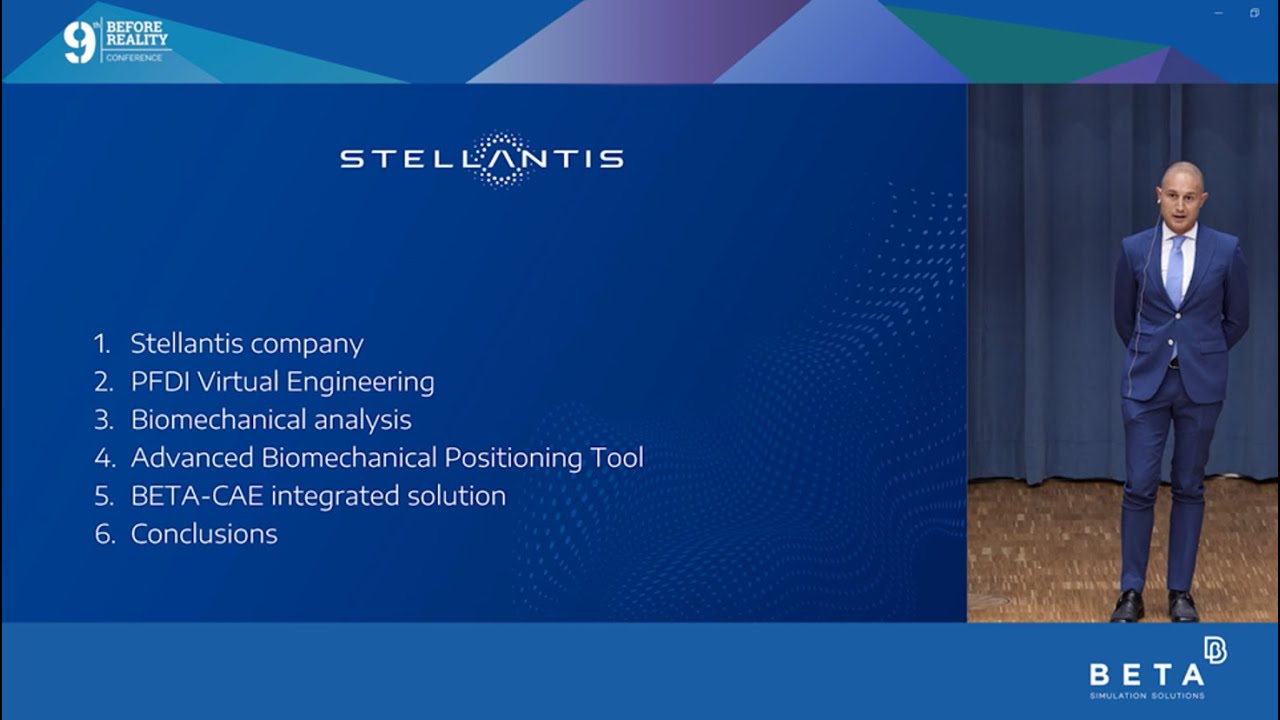 9th BEFORE REALITY CONFERENCE

STELLANTIS

1. Stellantis company
2. PFDI Virtual Engineering
3. Biomechanical analysis
4. Advanced Biomechanical Positioning Tool
5. BETA-CAE integrated solution
6. Conclusions

BETA SIMULATION SOLUTIONS